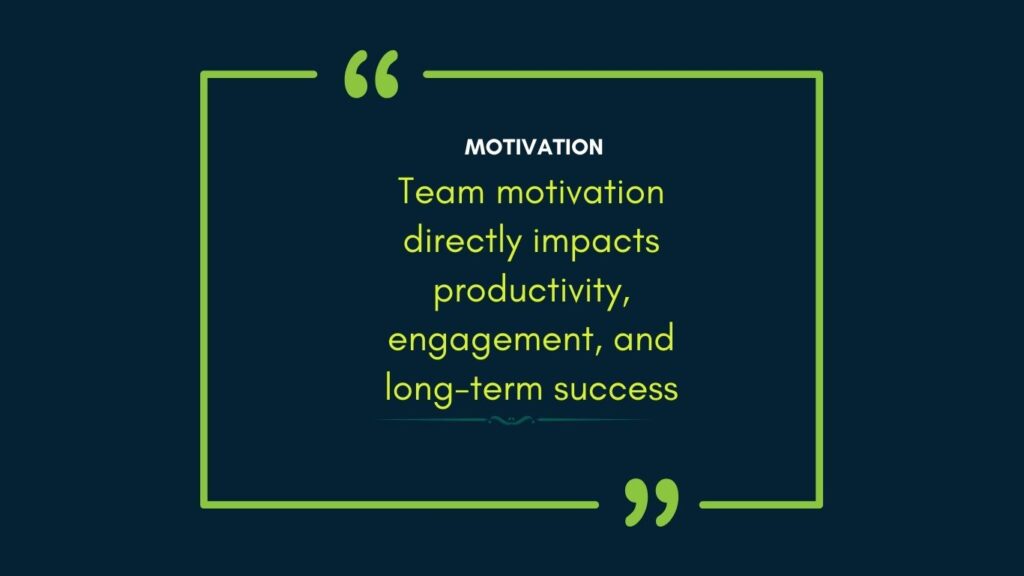 “
MOTIVATION
Team motivation directly impacts productivity, engagement, and long-term success
”